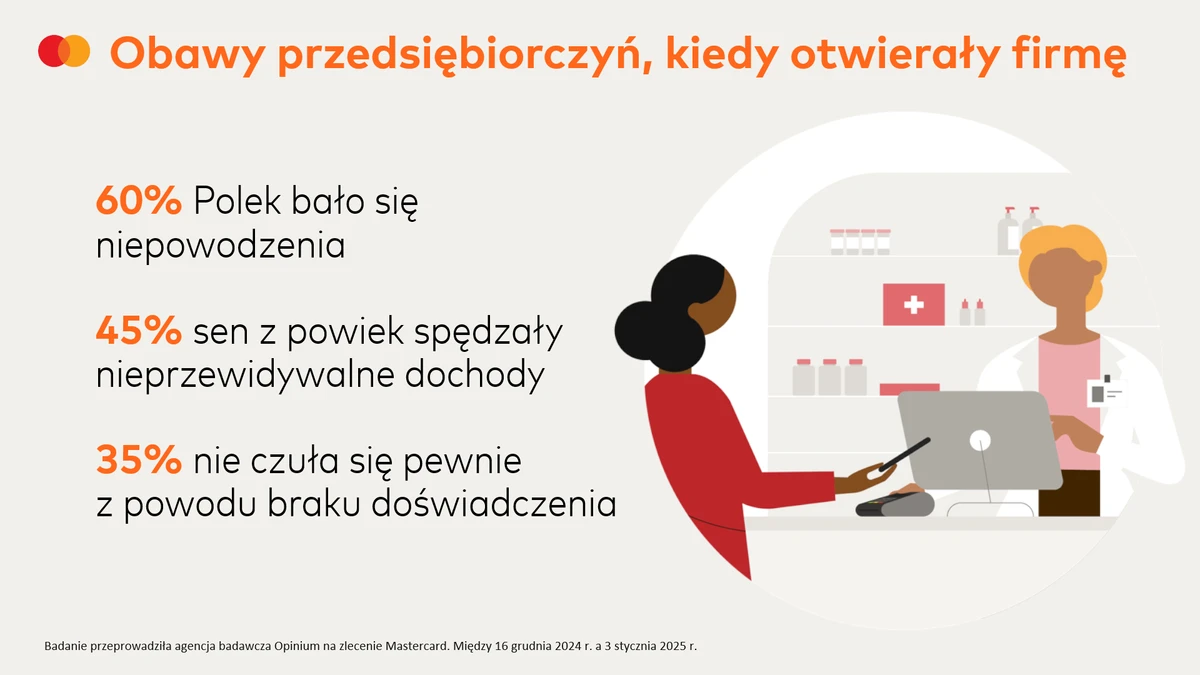 Obawy przedsiębiorczyń, kiedy otwierały firmę

60% Polek bało się niepowodzenia

45% sen z powiek spędzały nieprzewidywalne dochody

35% nie czuła się pewnie z powodu braku doświadczenia

Badanie przeprowadziła agencja badawcza Opinium na zlecenie Mastercard. Między 16 grudnia 2024 r. a 3 stycznia 2025 r.